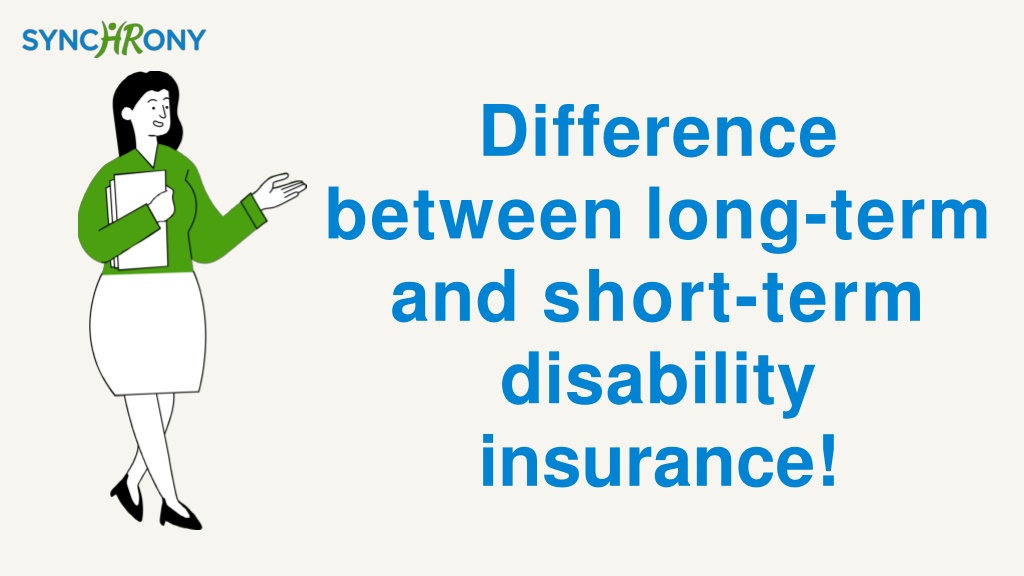 SYNCHRONY

Difference between long-term and short-term disability insurance!